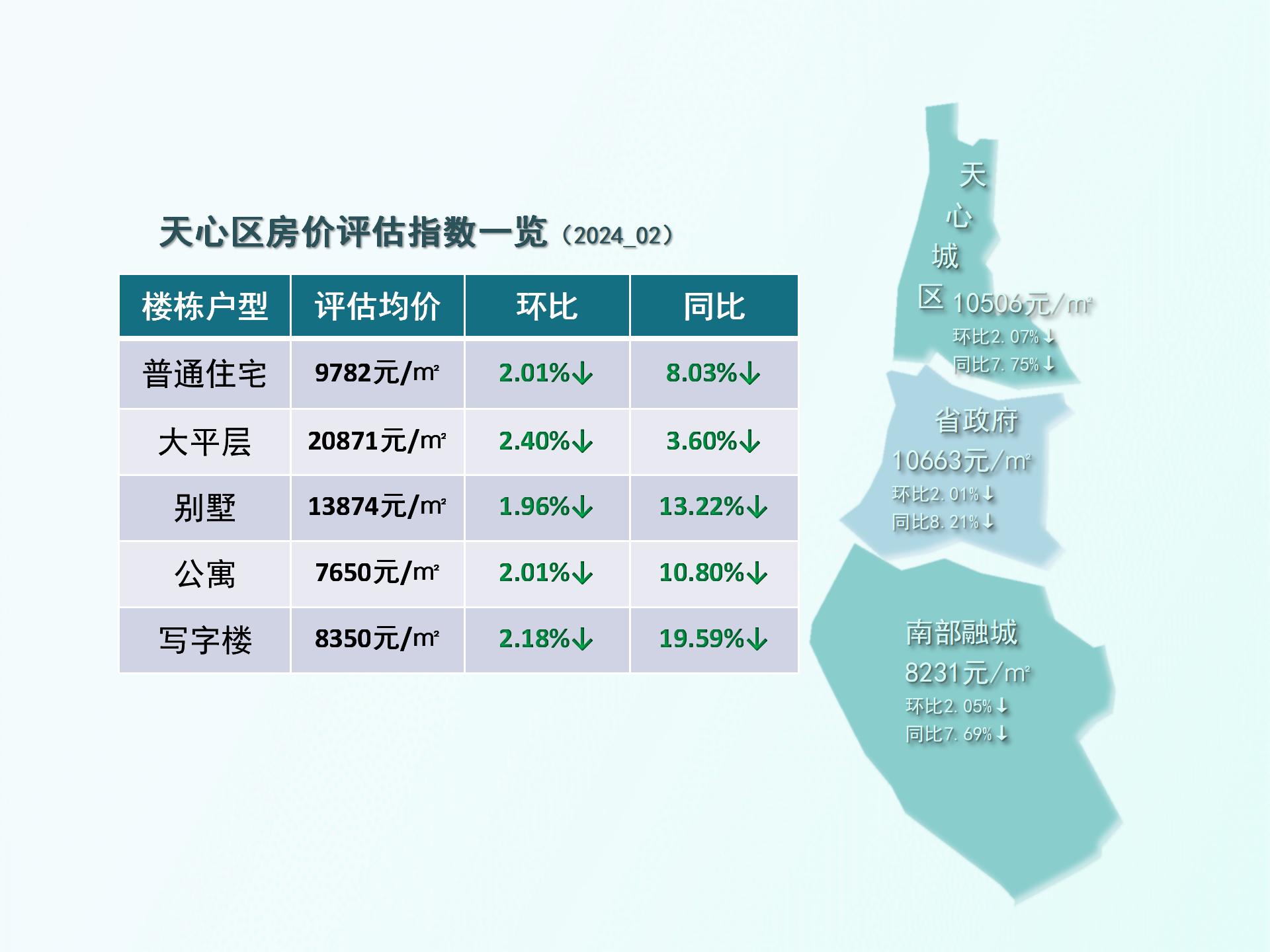 天心区房价评估指数一览（2024_02）

| 楼栋户型 | 评估均价 | 环比 | 同比 |
|---|---|---|---|
| 普通住宅 | 9782元/㎡ | 2.01%↓ | 8.03%↓ |
| 大平层 | 20871元/㎡ | 2.40%↓ | 3.60%↓ |
| 别墅 | 13874元/㎡ | 1.96%↓ | 13.22%↓ |
| 公寓 | 7650元/㎡ | 2.01%↓ | 10.80%↓ |
| 写字楼 | 8350元/㎡ | 2.18%↓ | 19.59%↓ |

天心城区 10506元/㎡
环比2.07%↓
同比7.75%↓

省政府
10663元/㎡
环比2.01%↓
同比8.21%↓

南部融城
8231元/㎡
环比2.05%↓
同比7.69%↓